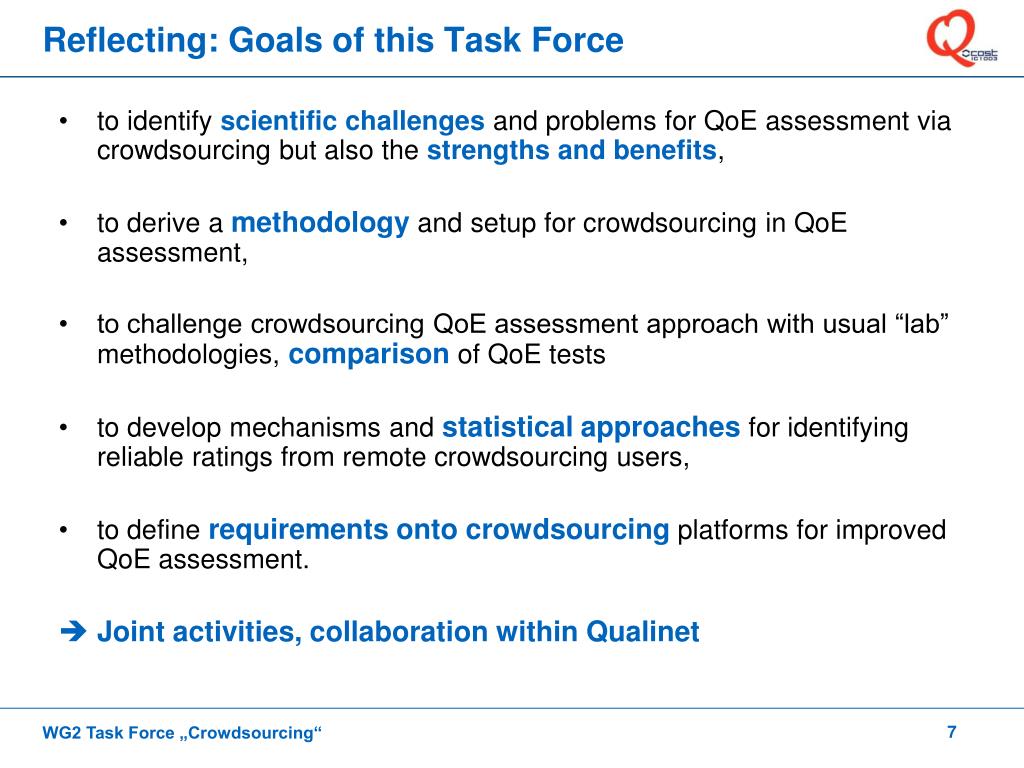 Reflecting: Goals of this Task Force

cost IC1003

• to identify scientific challenges and problems for QoE assessment via crowdsourcing but also the strengths and benefits,

• to derive a methodology and setup for crowdsourcing in QoE assessment,

• to challenge crowdsourcing QoE assessment approach with usual “lab” methodologies, comparison of QoE tests

• to develop mechanisms and statistical approaches for identifying reliable ratings from remote crowdsourcing users,

• to define requirements onto crowdsourcing platforms for improved QoE assessment.

➔ Joint activities, collaboration within Qualinet

WG2 Task Force „Crowdsourcing“

7